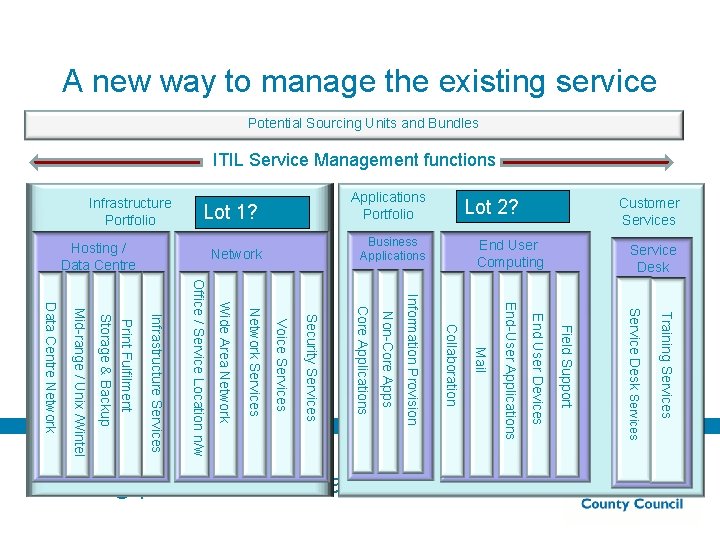 A new way to manage the existing service

Potential Sourcing Units and Bundles

ITIL Service Management functions

Infrastructure Portfolio

Lot 1?

Hosting / Data Centre

Data Centre Network

Mid-range / Unix /Wintel

Storage & Backup

Print Fulfilment

Infrastructure Services

Network

Office / Service Location n/w

Wide Area Network

Network Services

Voice Services

Security Services

Applications Portfolio

Lot 2?

Business Applications

Core Applications

Non-Core Apps

Information Provision

End User Computing

Collaboration

Mail

End-User Applications

End User Devices

Field Support

Customer Services

Service Desk

Service Desk Services

Training Services

County Council